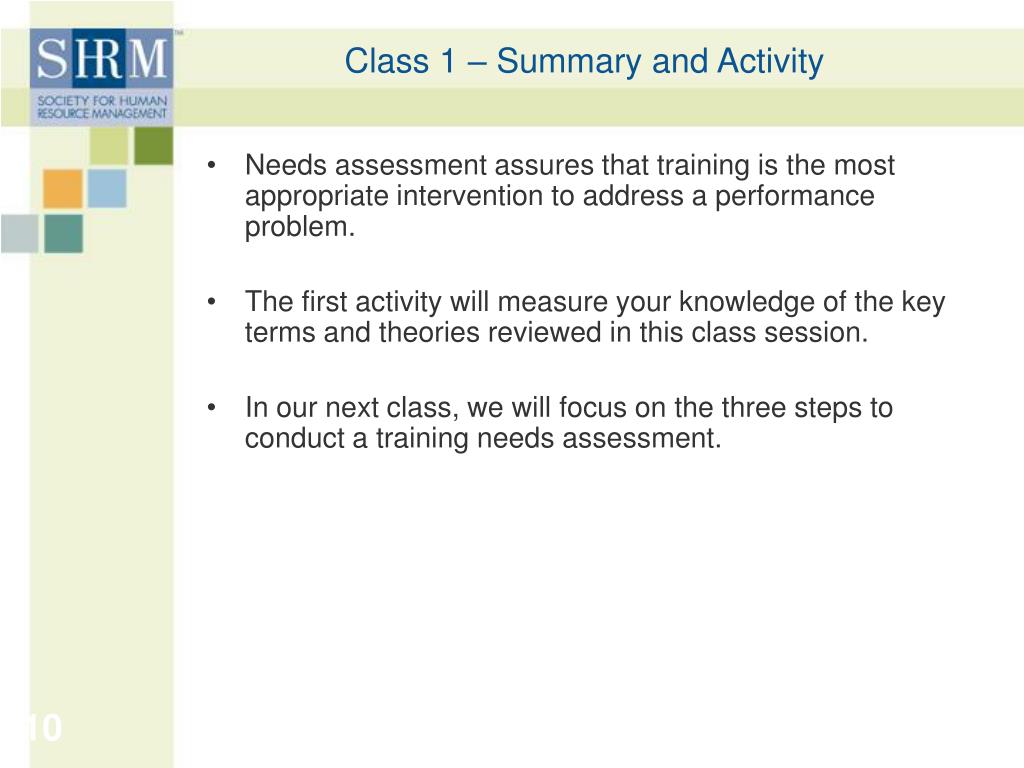 SHRM™
SOCIETY FOR HUMAN RESOURCE MANAGEMENT

Class 1 – Summary and Activity

• Needs assessment assures that training is the most appropriate intervention to address a performance problem.

• The first activity will measure your knowledge of the key terms and theories reviewed in this class session.

• In our next class, we will focus on the three steps to conduct a training needs assessment.

10